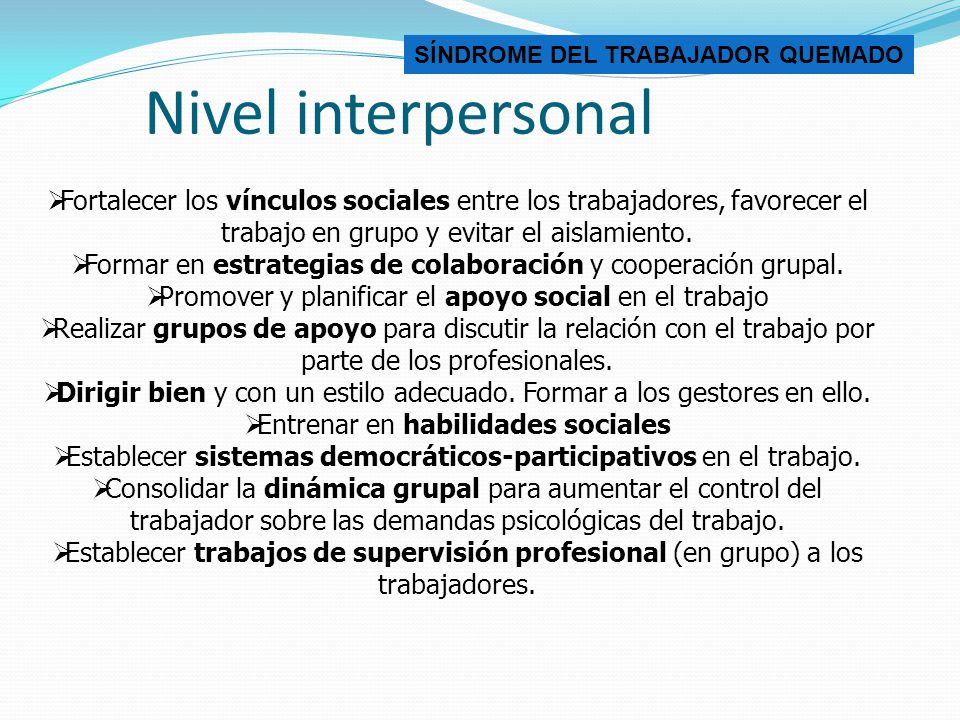 SÍNDROME DEL TRABAJADOR QUEMADO

Nivel interpersonal

➢Fortalecer los vínculos sociales entre los trabajadores, favorecer el trabajo en grupo y evitar el aislamiento.
➢Formar en estrategias de colaboración y cooperación grupal.
➢Promover y planificar el apoyo social en el trabajo
➢Realizar grupos de apoyo para discutir la relación con el trabajo por parte de los profesionales.
➢Dirigir bien y con un estilo adecuado. Formar a los gestores en ello.
➢Entrenar en habilidades sociales
➢Establecer sistemas democráticos-participativos en el trabajo.
➢Consolidar la dinámica grupal para aumentar el control del trabajador sobre las demandas psicológicas del trabajo.
➢Establecer trabajos de supervisión profesional (en grupo) a los trabajadores.